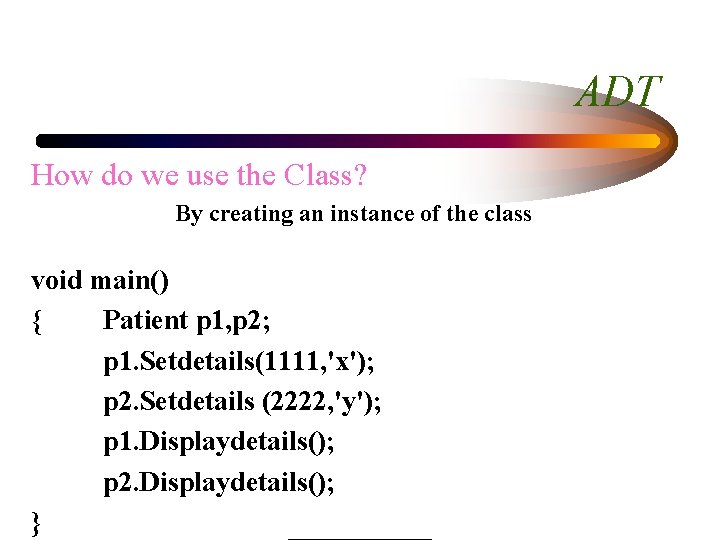 ADT

How do we use the Class?

By creating an instance of the class

void main()
{ Patient p1,p2;
p1.Setdetails(1111,'x');
p2.Setdetails (2222,'y');
p1.Displaydetails();
p2.Displaydetails();
}